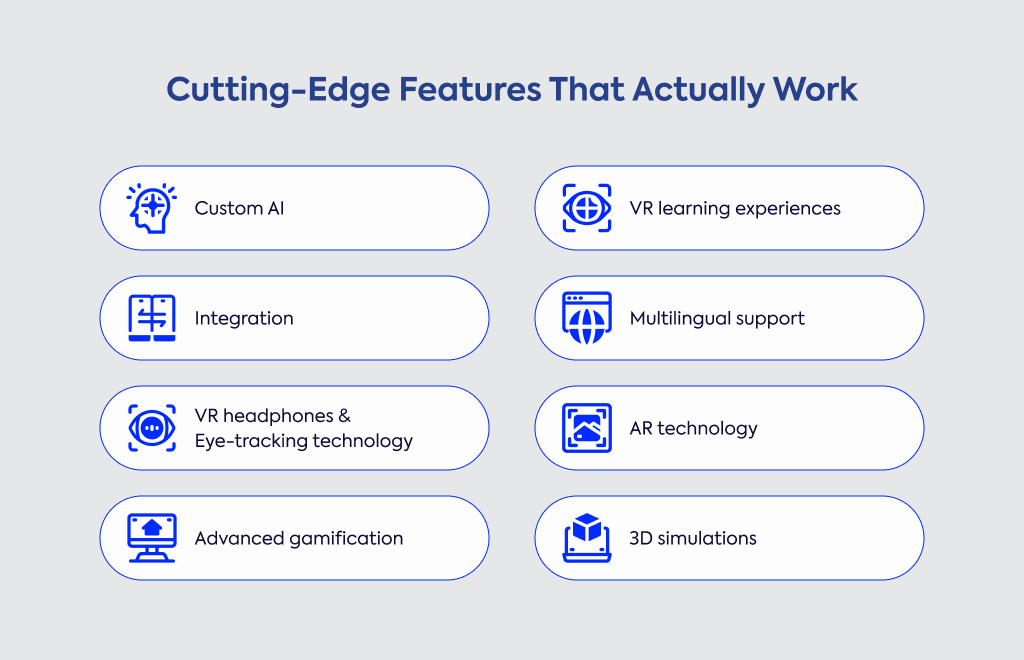 Cutting-Edge Features That Actually Work

Custom AI

Integration

VR headphones & Eye-tracking technology

Advanced gamification

VR learning experiences

Multilingual support

AR technology

3D simulations